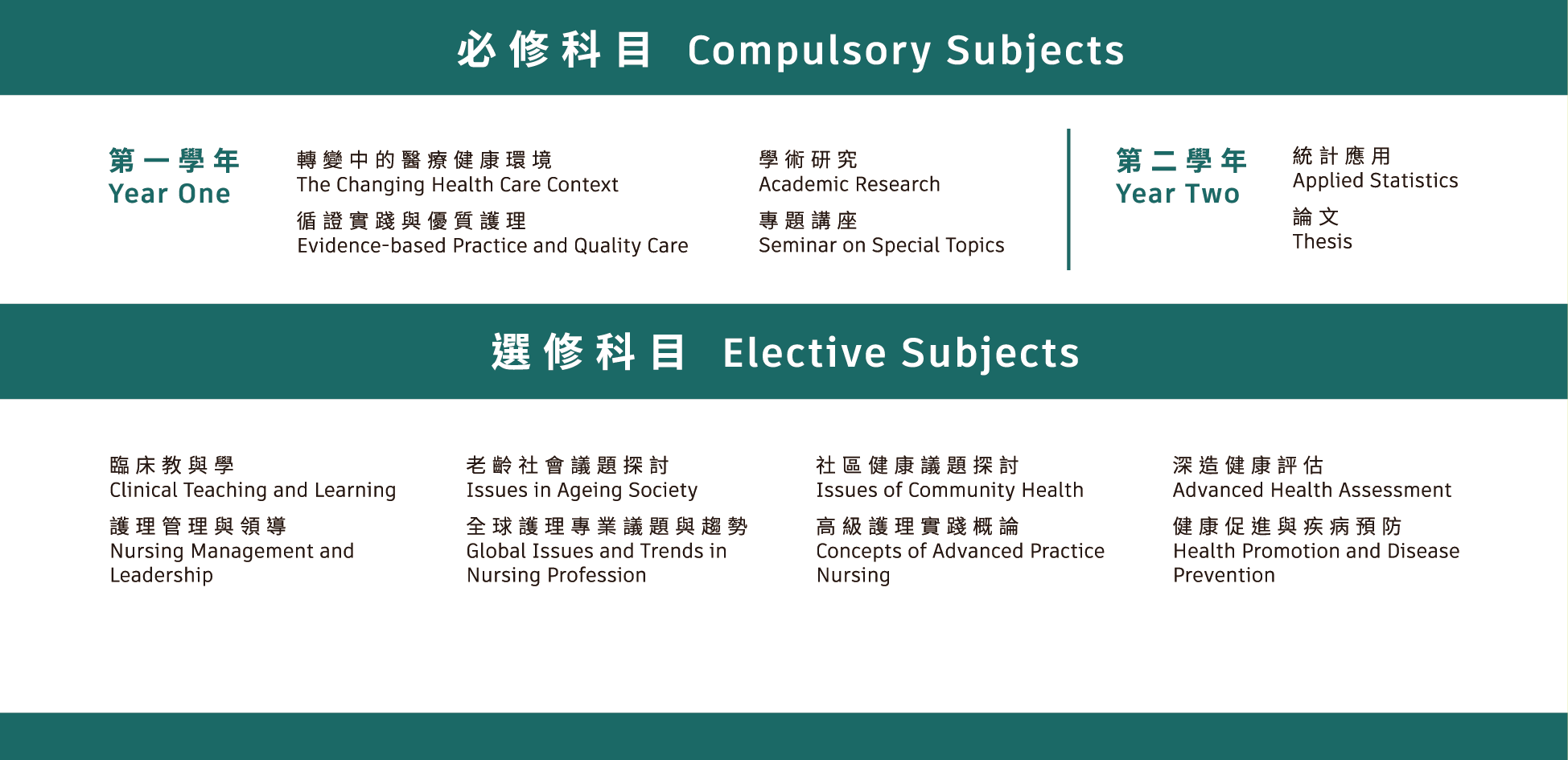 必修科目 Compulsory Subjects

第一學年
Year One

轉變中的醫療健康環境
The Changing Health Care Context

循證實踐與優質護理
Evidence-based Practice and Quality Care

學術研究
Academic Research

專題講座
Seminar on Special Topics

第二學年
Year Two

統計應用
Applied Statistics

論文
Thesis

選修科目 Elective Subjects

臨床教與學
Clinical Teaching and Learning

護理管理與領導
Nursing Management and Leadership

老齡社會議題探討
Issues in Ageing Society

全球護理專業議題與趨勢
Global Issues and Trends in Nursing Profession

社區健康議題探討
Issues of Community Health

高級護理實踐概論
Concepts of Advanced Practice Nursing

深造健康評估
Advanced Health Assessment

健康促進與疾病預防
Health Promotion and Disease Prevention